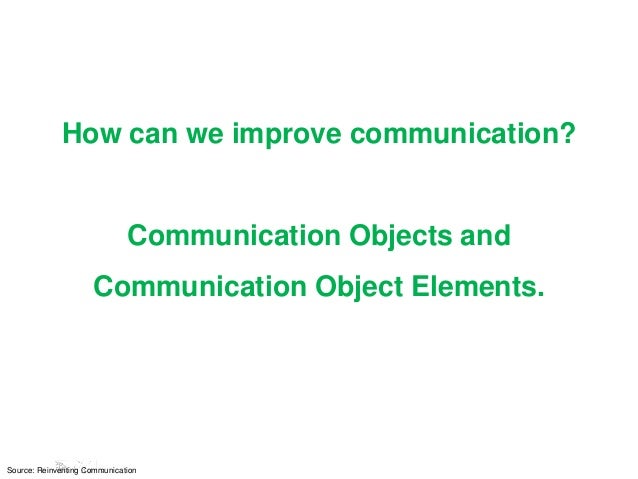 How can we improve communication?

Communication Objects and Communication Object Elements.

Source: Reinventing Communication